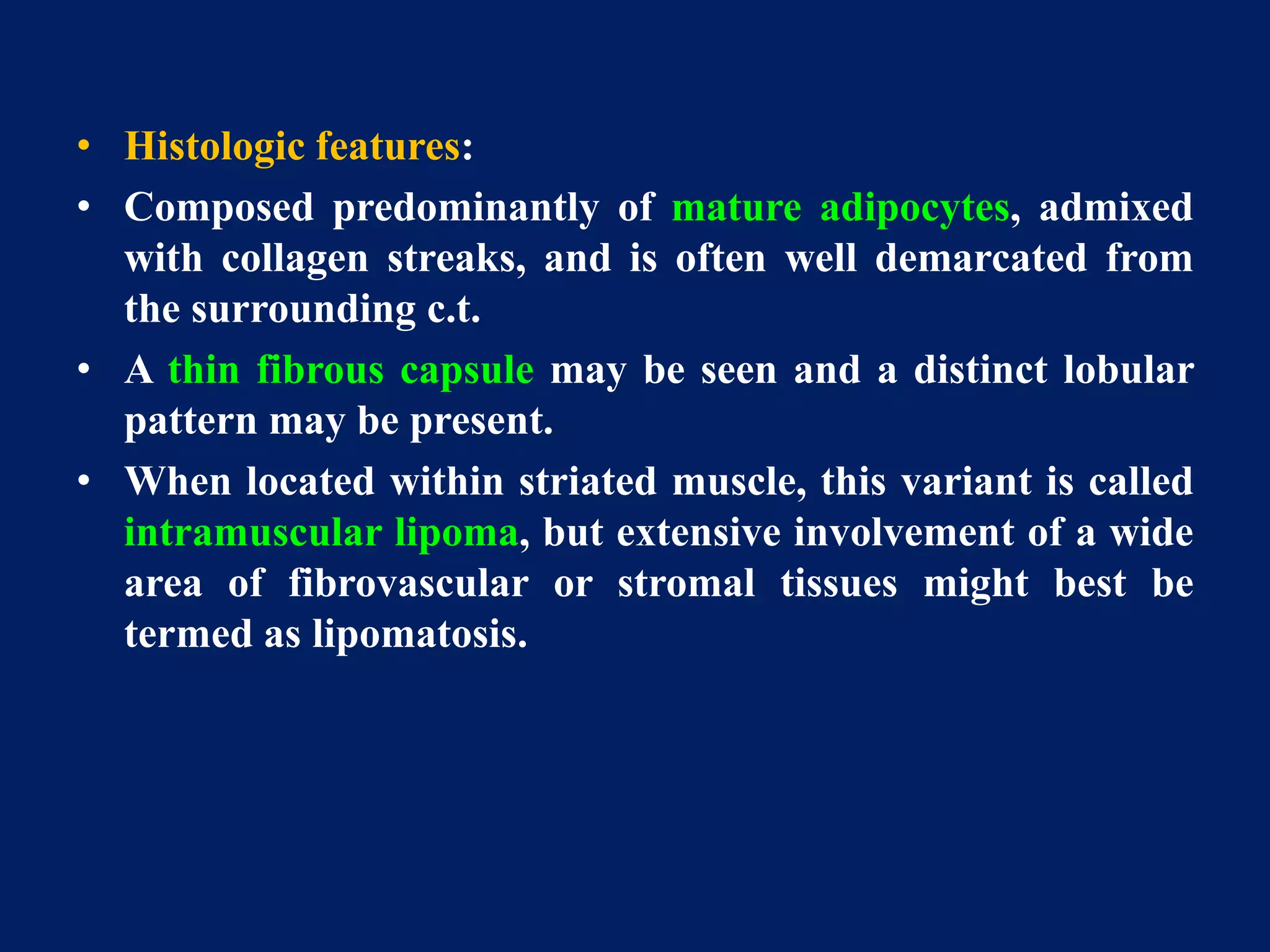 • Histologic features:

• Composed predominantly of mature adipocytes, admixed with collagen streaks, and is often well demarcated from the surrounding c.t.

• A thin fibrous capsule may be seen and a distinct lobular pattern may be present.

• When located within striated muscle, this variant is called intramuscular lipoma, but extensive involvement of a wide area of fibrovascular or stromal tissues might best be termed as lipomatosis.